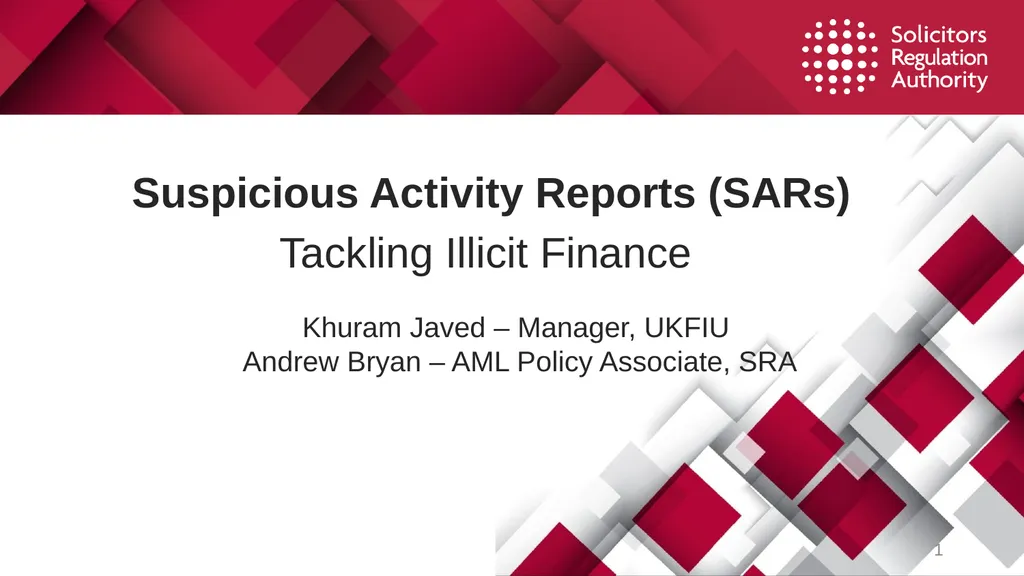 Solicitors
Regulation
Authority

Suspicious Activity Reports (SARs)
Tackling Illicit Finance

Khuram Javed – Manager, UKFIU
Andrew Bryan – AML Policy Associate, SRA

1